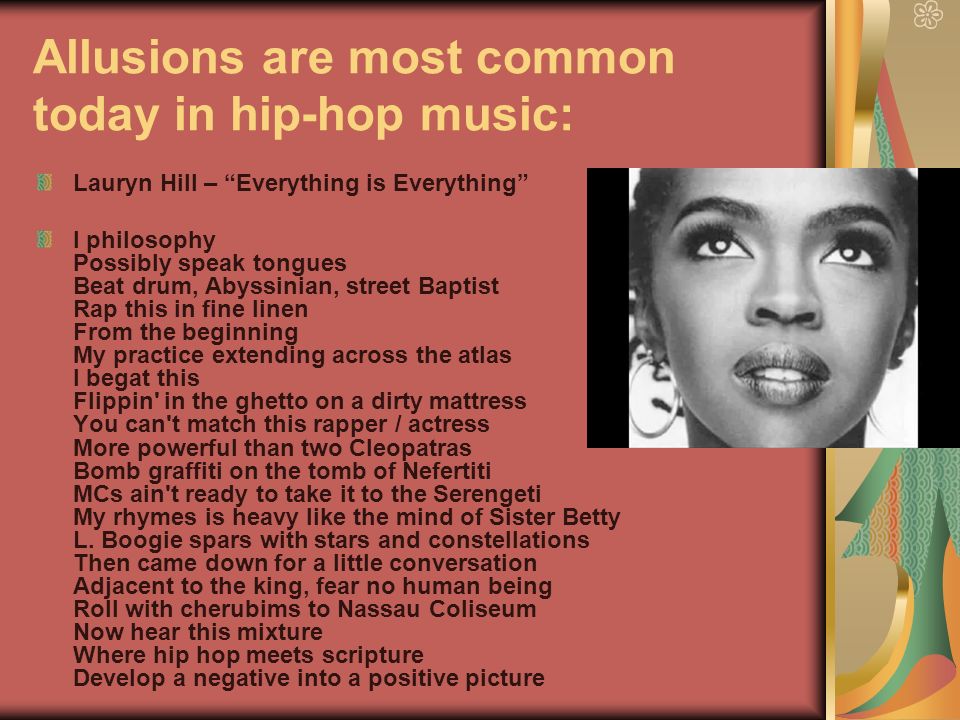 Allusions are most common today in hip-hop music:

Lauryn Hill – “Everything is Everything”

I philosophy
Possibly speak tongues
Beat drum, Abyssinian, street Baptist
Rap this in fine linen
From the beginning
My practice extending across the atlas
I begat this
Flippin' in the ghetto on a dirty mattress
You can't match this rapper / actress
More powerful than two Cleopatras
Bomb graffiti on the tomb of Nefertiti
MCs ain't ready to take it to the Serengeti
My rhymes is heavy like the mind of Sister Betty
L. Boogie spars with stars and constellations
Then came down for a little conversation
Adjacent to the king, fear no human being
Roll with cherubims to Nassau Coliseum
Now hear this mixture
Where hip hop meets scripture
Develop a negative into a positive picture